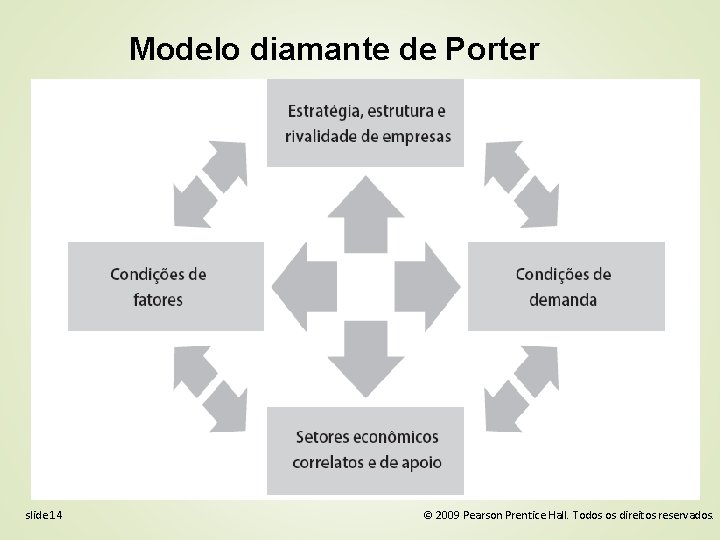 Modelo diamante de Porter

Estratégia, estrutura e rivalidade de empresas

Condições de fatores

Condições de demanda

Setores econômicos correlatos e de apoio

slide 14

© 2009 Pearson Prentice Hall. Todos os direitos reservados.